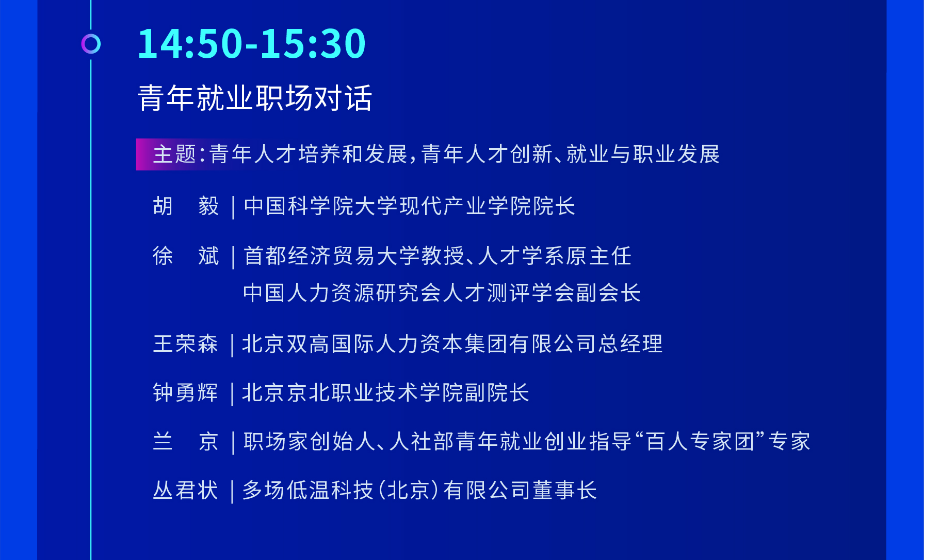 14:50-15:30

青年就业职场对话

主题：青年人才培养和发展，青年人才创新、就业与职业发展

胡 毅 | 中国科学院大学现代产业学院院长

徐 斌 | 首都经济贸易大学教授、人才学系原主任
中国人力资源研究会人才测评学会副会长

王荣森 | 北京双高国际人力资本集团有限公司总经理

钟勇辉 | 北京京北职业技术学院副院长

兰 京 | 职场家创始人、人社部青年就业创业指导“百人专家团”专家

丛君状 | 多场低温科技（北京）有限公司董事长